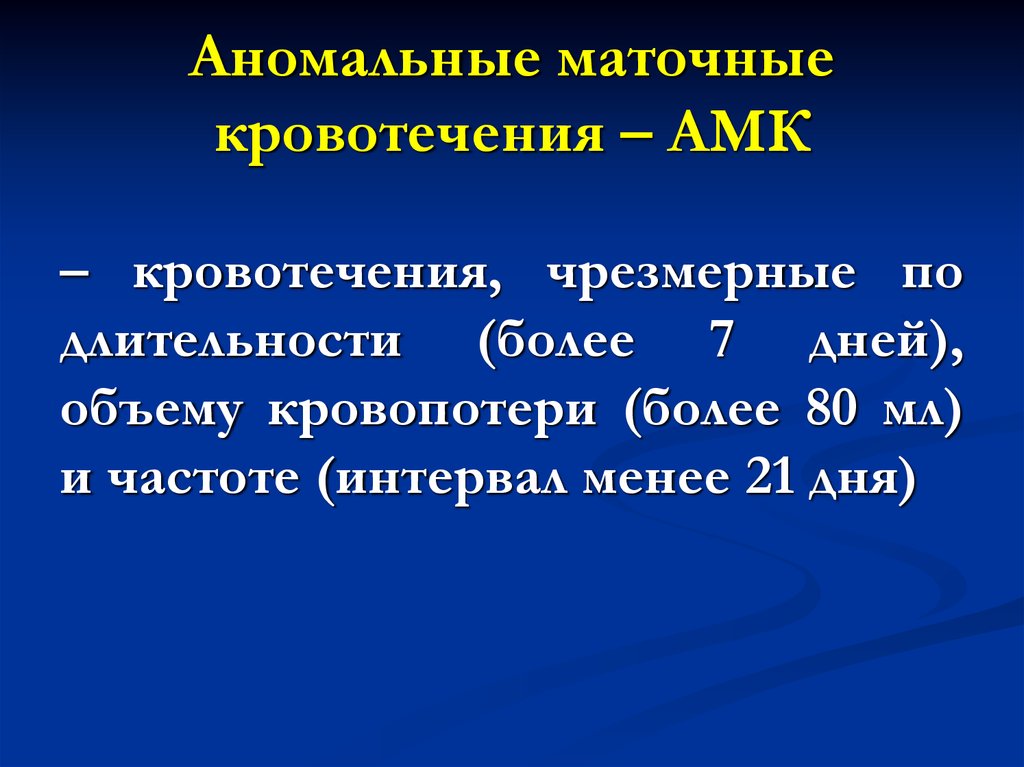 Аномальные маточные кровотечения – АМК

– кровотечения, чрезмерные по длительности (более 7 дней), объему кровопотери (более 80 мл) и частоте (интервал менее 21 дня)